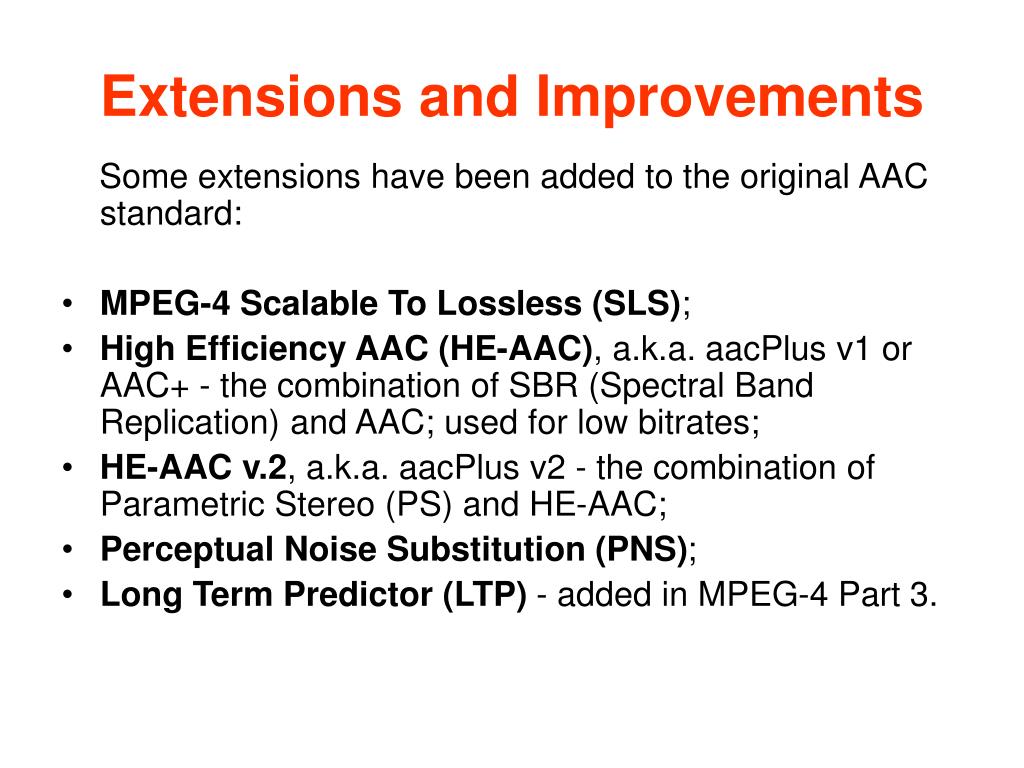 Extensions and Improvements

Some extensions have been added to the original AAC standard:

• MPEG-4 Scalable To Lossless (SLS);
• High Efficiency AAC (HE-AAC), a.k.a. aacPlus v1 or AAC+ - the combination of SBR (Spectral Band Replication) and AAC; used for low bitrates;
• HE-AAC v.2, a.k.a. aacPlus v2 - the combination of Parametric Stereo (PS) and HE-AAC;
• Perceptual Noise Substitution (PNS);
• Long Term Predictor (LTP) - added in MPEG-4 Part 3.